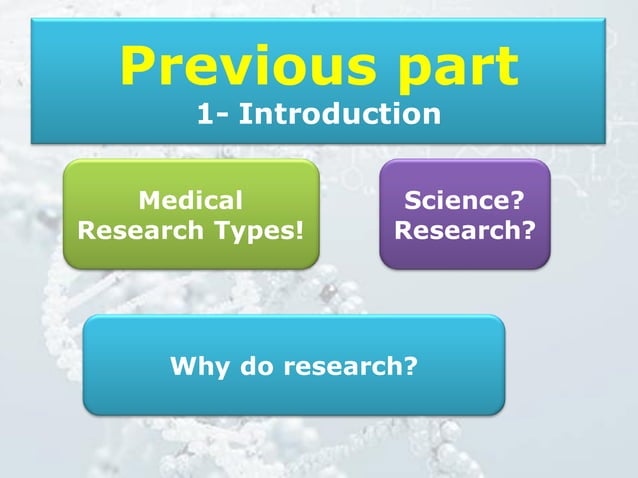 Previous part
1- Introduction

Medical Research Types!

Science? Research?

Why do research?